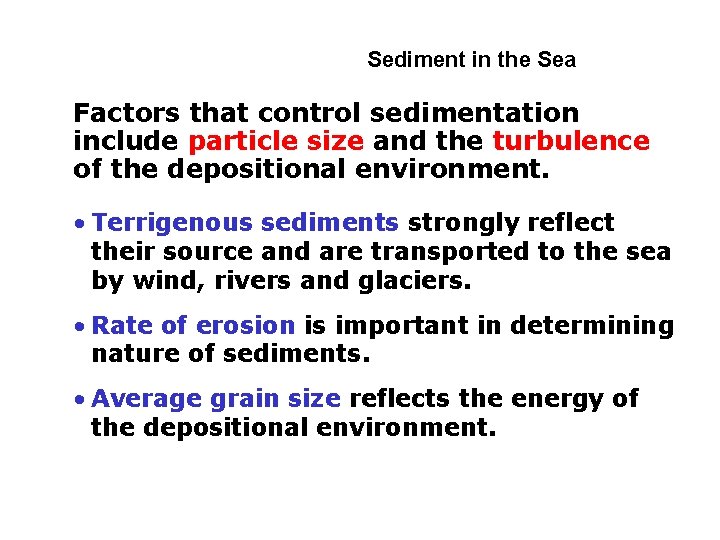 Sediment in the Sea

Factors that control sedimentation include particle size and the turbulence of the depositional environment.

• Terrigenous sediments strongly reflect their source and are transported to the sea by wind, rivers and glaciers.

• Rate of erosion is important in determining nature of sediments.

• Average grain size reflects the energy of the depositional environment.